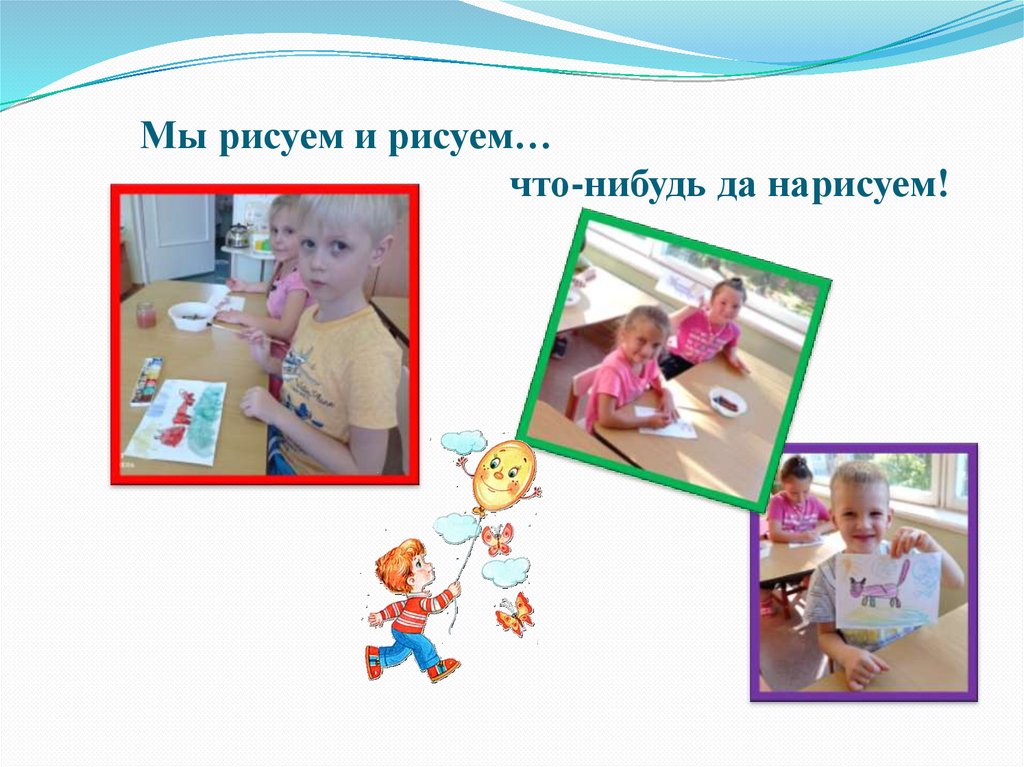 Мы рисуем и рисуем…
что-нибудь да нарисуем!